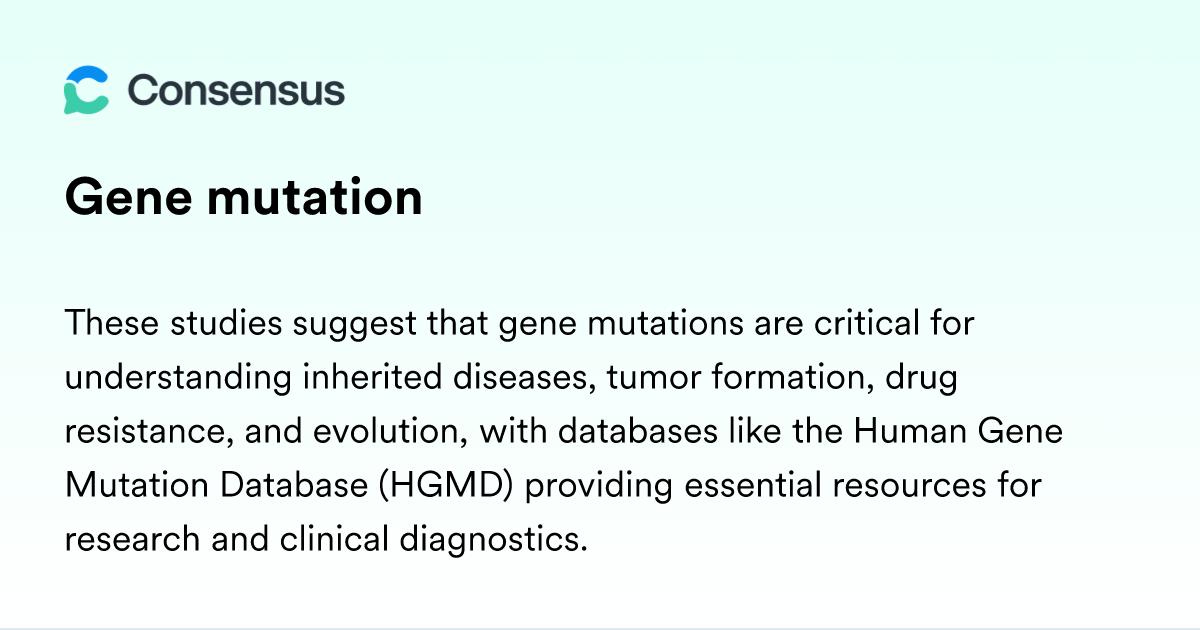 Consensus

Gene mutation

These studies suggest that gene mutations are critical for understanding inherited diseases, tumor formation, drug resistance, and evolution, with databases like the Human Gene Mutation Database (HGMD) providing essential resources for research and clinical diagnostics.